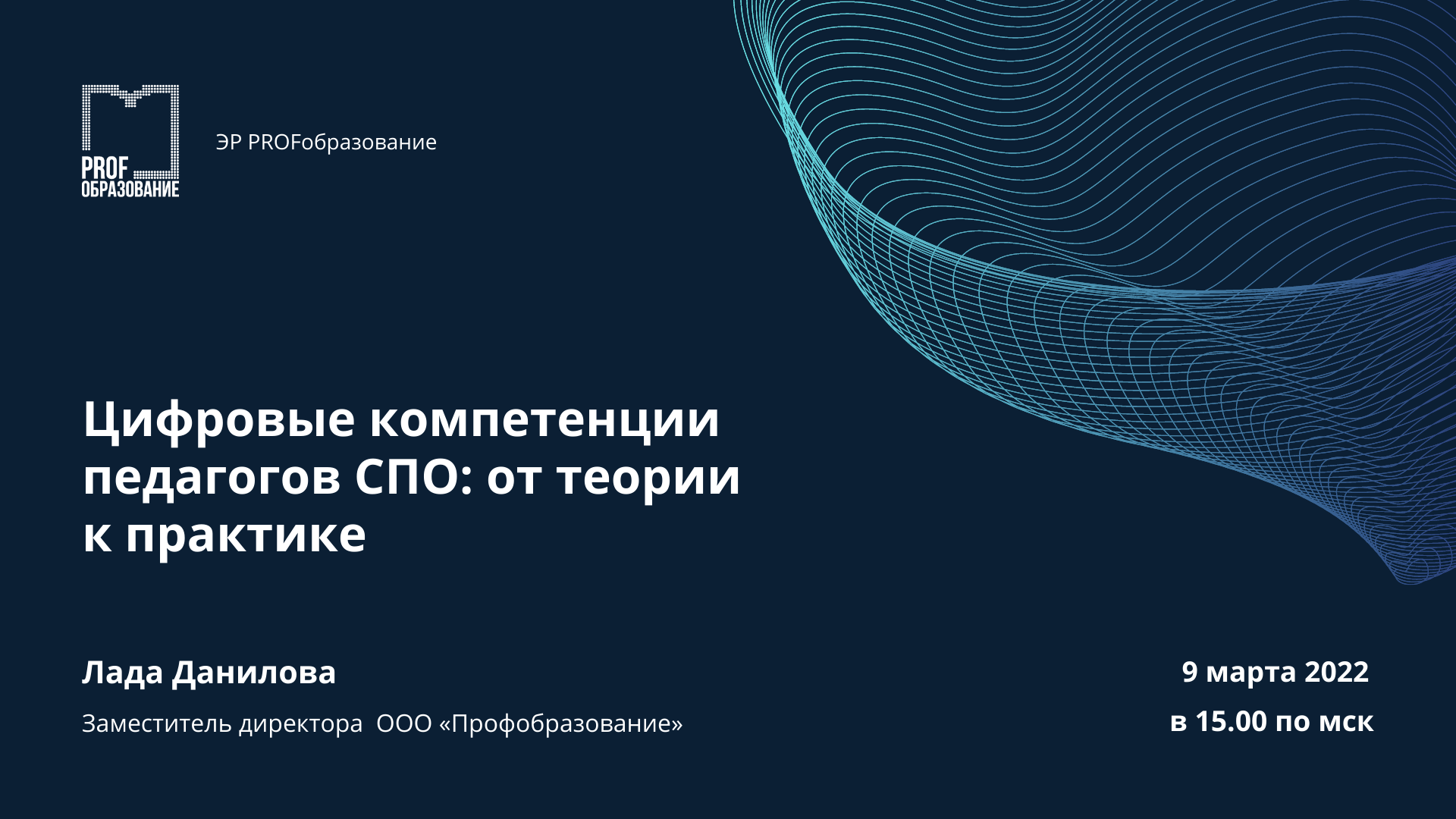 PROF
ОБРАЗОВАНИЕ

ЭР PROFобразование

Цифровые компетенции педагогов СПО: от теории к практике

Лада Данилова

Заместитель директора ООО «Профобразование»

9 марта 2022

в 15.00 по мск